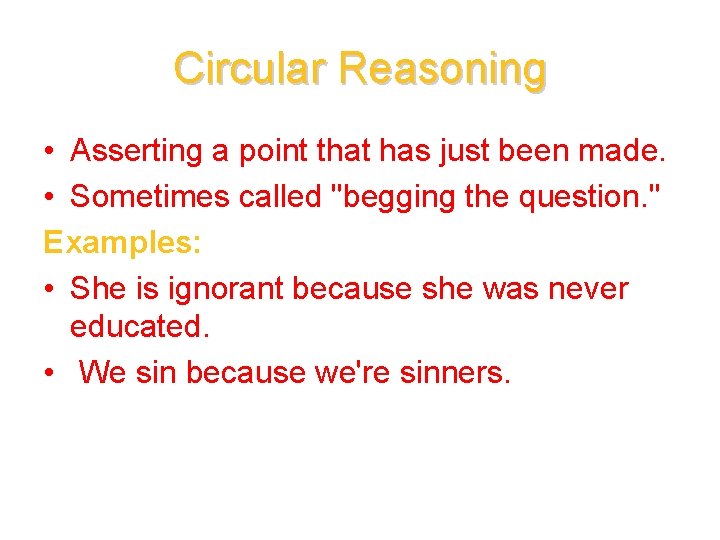 Circular Reasoning

• Asserting a point that has just been made.
• Sometimes called "begging the question."

Examples:

• She is ignorant because she was never educated.
• We sin because we're sinners.